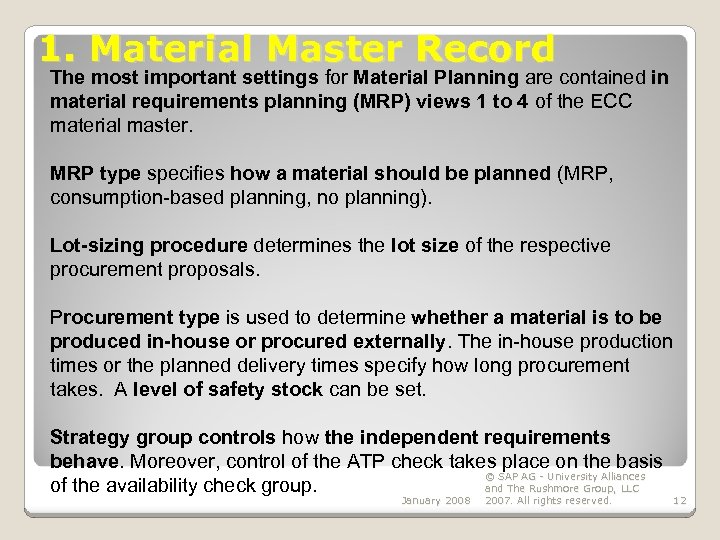 1. Material Master Record

The most important settings for Material Planning are contained in material requirements planning (MRP) views 1 to 4 of the ECC material master.

MRP type specifies how a material should be planned (MRP, consumption-based planning, no planning).

Lot-sizing procedure determines the lot size of the respective procurement proposals.

Procurement type is used to determine whether a material is to be produced in-house or procured externally. The in-house production times or the planned delivery times specify how long procurement takes. A level of safety stock can be set.

Strategy group controls how the independent requirements behave. Moreover, control of the ATP check takes place on the basis of the availability check group.

January 2008

© SAP AG - University Alliances and The Rushmore Group, LLC 2007. All rights reserved.

12